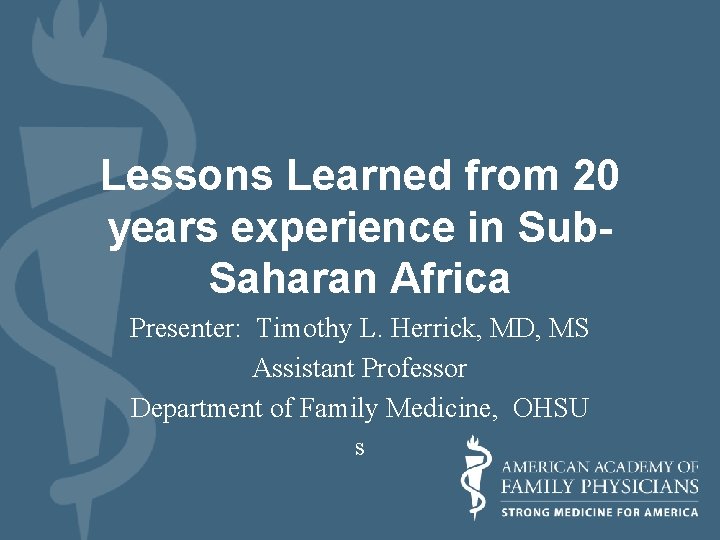 Lessons Learned from 20 years experience in Sub-Saharan Africa

Presenter: Timothy L. Herrick, MD, MS
Assistant Professor
Department of Family Medicine, OHSU
s

AMERICAN ACADEMY OF FAMILY PHYSICIANS
STRONG MEDICINE FOR AMERICA